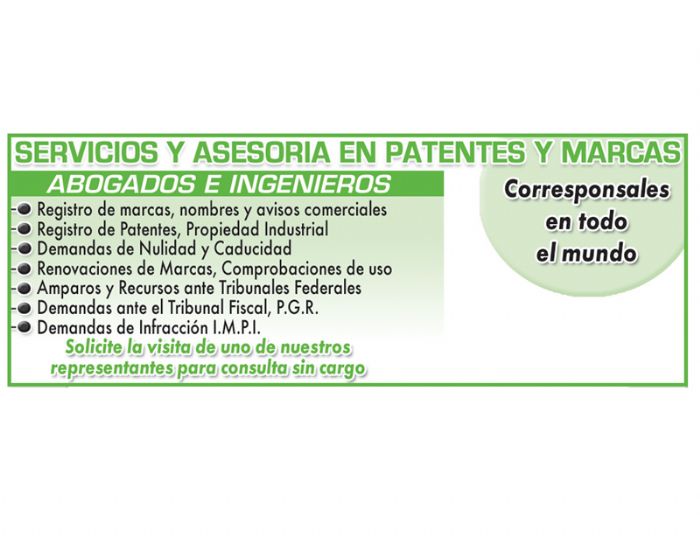 SERVICIOS Y ASESORIA EN PATENTES Y MARCAS

ABOGADOS E INGENIEROS

- Registro de marcas, nombres y avisos comerciales
- Registro de Patentes, Propiedad Industrial
- Demandas de Nulidad y Caducidad
- Renovaciones de Marcas, Comprobaciones de uso
- Amparos y Recursos ante Tribunales Federales
- Demandas ante el Tribunal Fiscal, P.G.R.
- Demandas de Infracción I.M.P.I.

Solicite la visita de uno de nuestros representantes para consulta sin cargo

Corresponsales en todo el mundo